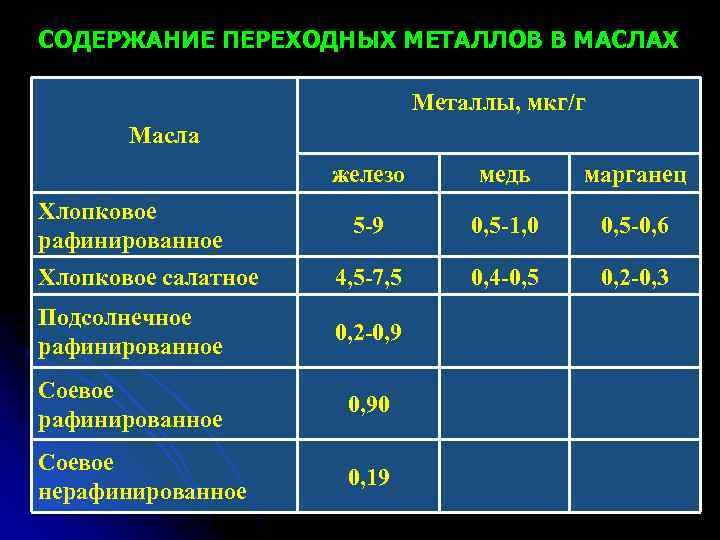 СОДЕРЖАНИЕ ПЕРЕХОДНЫХ МЕТАЛЛОВ В МАСЛАХ

| Масла | Металлы, мкг/г | | |
|---|---|---|---|
| | железо | медь | марганец |
| Хлопковое рафинированное | 5-9 | 0,5-1,0 | 0,5-0,6 |
| Хлопковое салатное | 4,5-7,5 | 0,4-0,5 | 0,2-0,3 |
| Подсолнечное рафинированное | 0,2-0,9 | | |
| Соевое рафинированное | 0,90 | | |
| Соевое нерафинированное | 0,19 | | |